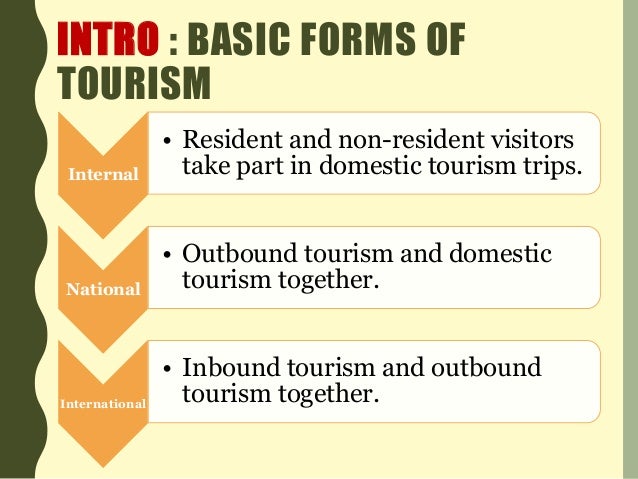 INTRO : BASIC FORMS OF TOURISM

Internal

• Resident and non-resident visitors take part in domestic tourism trips.

National

• Outbound tourism and domestic tourism together.

International

• Inbound tourism and outbound tourism together.